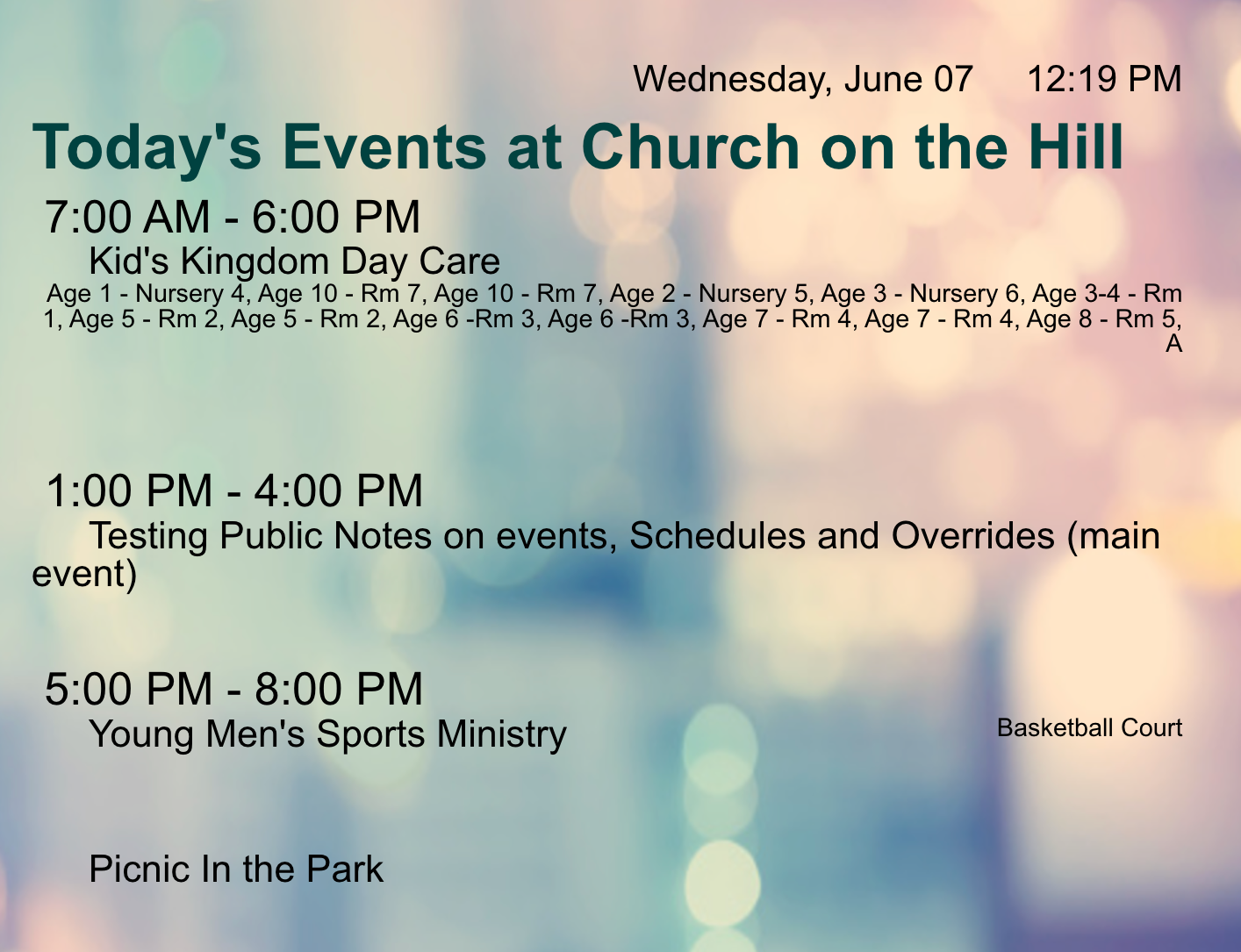 Wednesday, June 07 12:19 PM

Today's Events at Church on the Hill

7:00 AM - 6:00 PM

Kid's Kingdom Day Care

Age 1 - Nursery 4, Age 10 - Rm 7, Age 10 - Rm 7, Age 2 - Nursery 5, Age 3 - Nursery 6, Age 3-4 - Rm 1, Age 5 - Rm 2, Age 5 - Rm 2, Age 6 -Rm 3, Age 6 -Rm 3, Age 7 - Rm 4, Age 7 - Rm 4, Age 8 - Rm 5, A

1:00 PM - 4:00 PM

Testing Public Notes on events, Schedules and Overrides (main event)

5:00 PM - 8:00 PM

Young Men's Sports Ministry

Basketball Court

Picnic In the Park